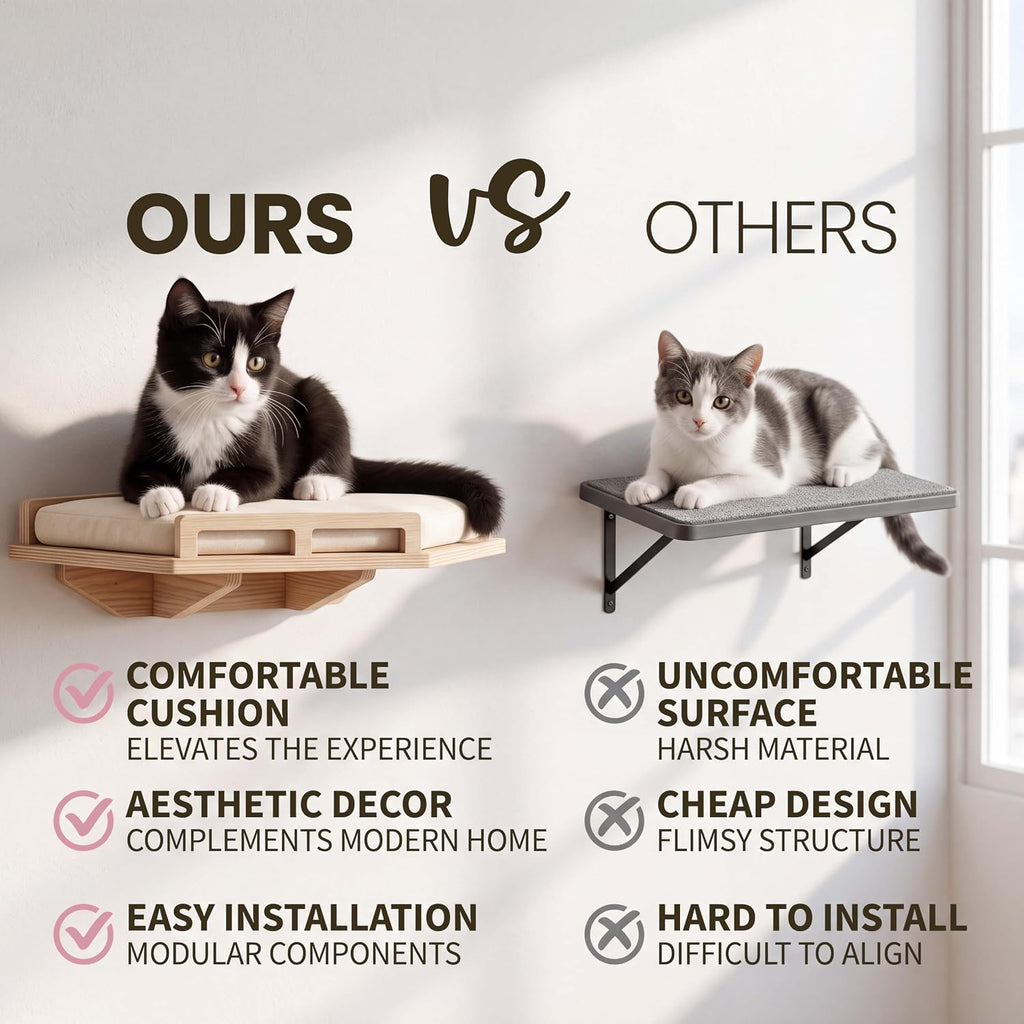 OURS vs OTHERS

COMFORTABLE CUSHION
ELEVATES THE EXPERIENCE

AESTHETIC DECOR
COMPLEMENTS MODERN HOME

EASY INSTALLATION
MODULAR COMPONENTS

UNCOMFORTABLE SURFACE
HARSH MATERIAL

CHEAP DESIGN
FLIMSY STRUCTURE

HARD TO INSTALL
DIFFICULT TO ALIGN